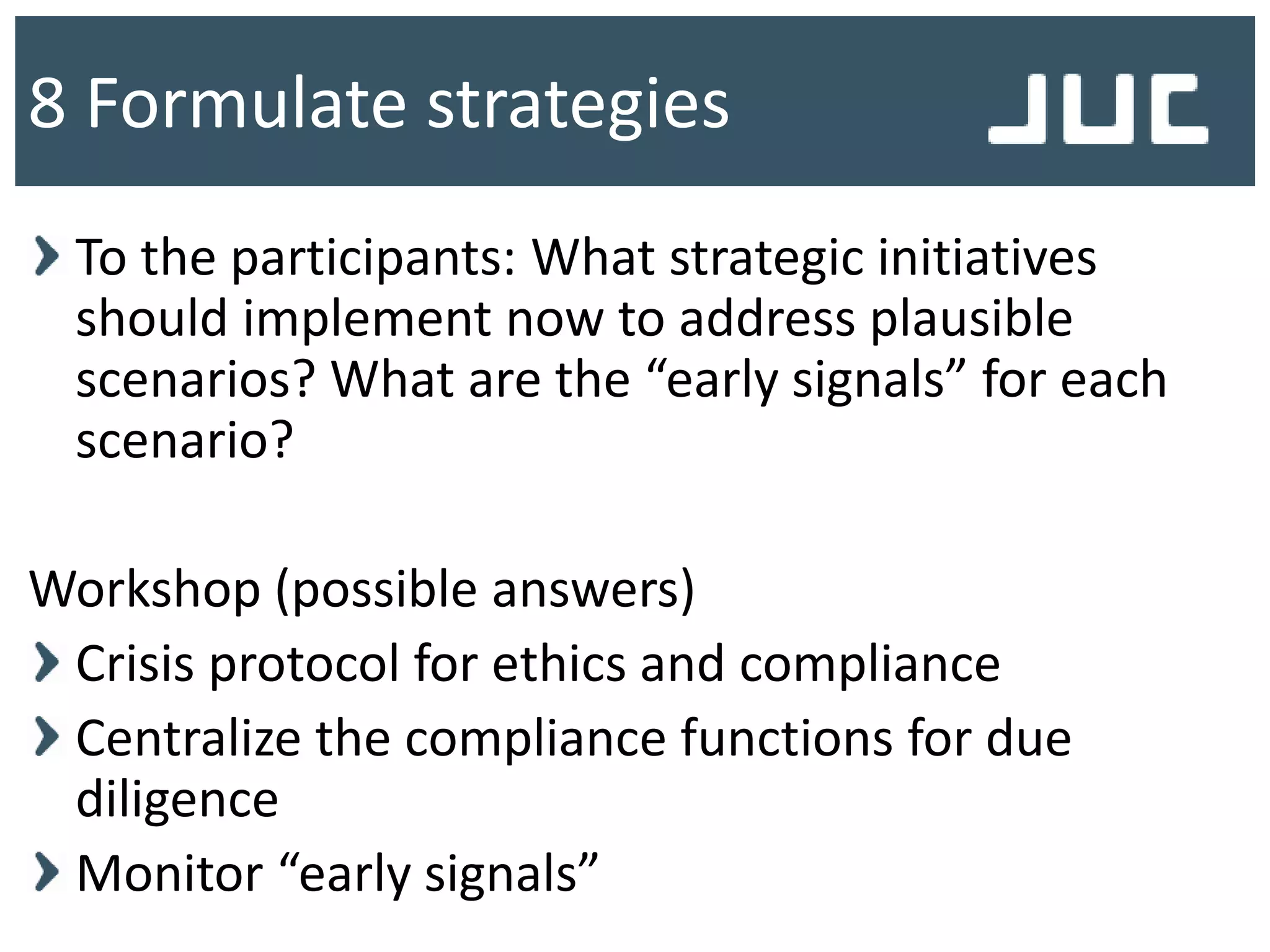 8 Formulate strategies

JUC

To the participants: What strategic initiatives should implement now to address plausible scenarios? What are the “early signals” for each scenario?

Workshop (possible answers)

Crisis protocol for ethics and compliance

Centralize the compliance functions for due diligence

Monitor “early signals”